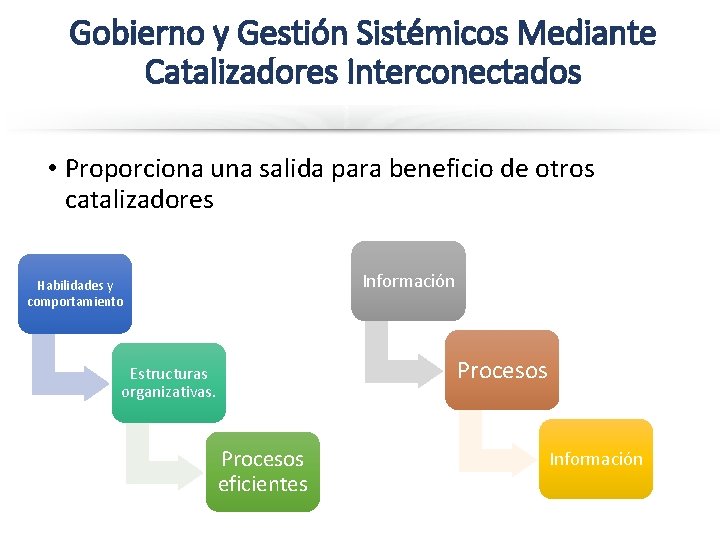 Gobierno y Gestión Sistémicos Mediante Catalizadores Interconectados

• Proporciona una salida para beneficio de otros catalizadores

Habilidades y comportamiento

Estructuras organizativas.

Procesos eficientes

Información

Procesos

Información